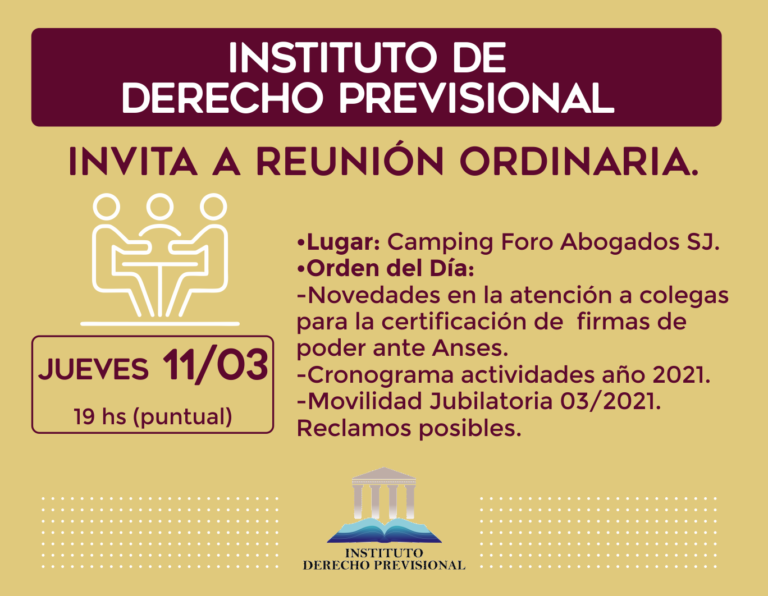 INSTITUTO DE DERECHO PREVISIONAL

INVITA A REUNIÓN ORDINARIA.

JUEVES 11/03

19 hs (puntual)

•Lugar: Camping Foro Abogados SJ.
•Orden del Día:
-Novedades en la atención a colegas para la certificación de firmas de poder ante Anses.
-Cronograma actividades año 2021.
-Movilidad Jubilatoria 03/2021. Reclamos posibles.

INSTITUTO DERECHO PREVISIONAL